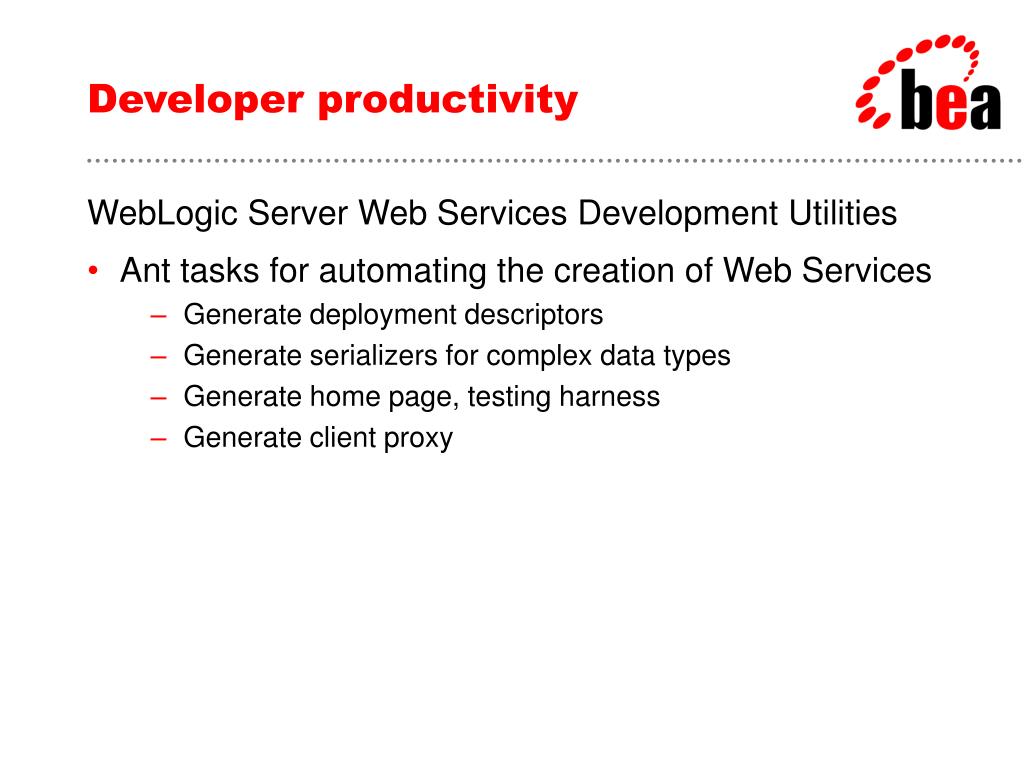 Developer productivity

bea

WebLogic Server Web Services Development Utilities

• Ant tasks for automating the creation of Web Services
 – Generate deployment descriptors
 – Generate serializers for complex data types
 – Generate home page, testing harness
 – Generate client proxy